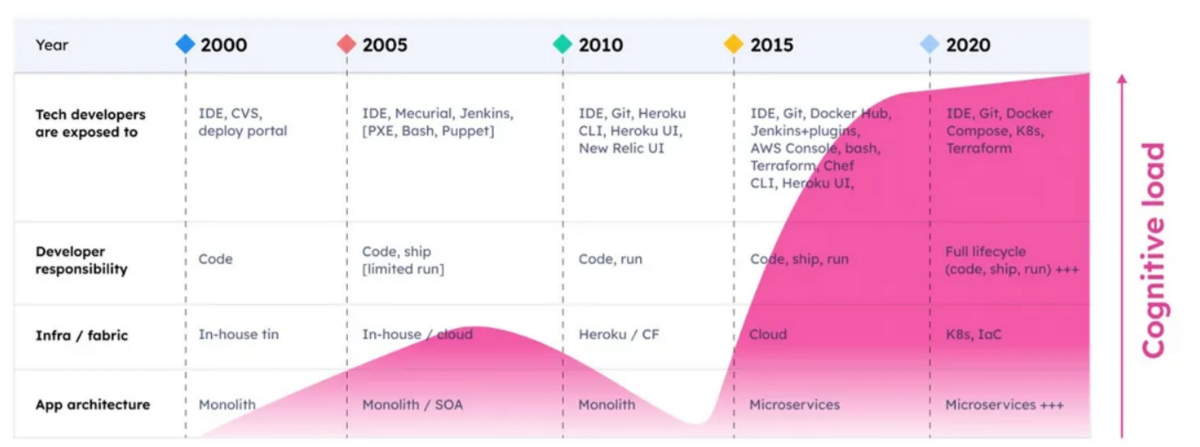 | Year | 2000 | 2005 | 2010 | 2015 | 2020 |
|---|---|---|---|---|---|
| Tech developers are exposed to | IDE, CVS, deploy portal | IDE, Mecurial, Jenkins, [PXE, Bash, Puppet] | IDE, Git, Heroku CLI, Heroku UI, New Relic UI | IDE, Git, Docker Hub, Jenkins+plugins, AWS Console, bash, Terraform, Chef CLI, Heroku UI, | IDE, Git, Docker Compose, K8s, Terraform |
| Developer responsibility | Code | Code, ship [limited run] | Code, run | Code, ship, run | Full lifecycle (code, ship, run) +++ |
| Infra / fabric | In-house tin | In-house / cloud | Heroku / CF | Cloud | K8s, IaC |
| App architecture | Monolith | Monolith / SOA | Monolith | Microservices | Microservices +++ |

Cognitive load